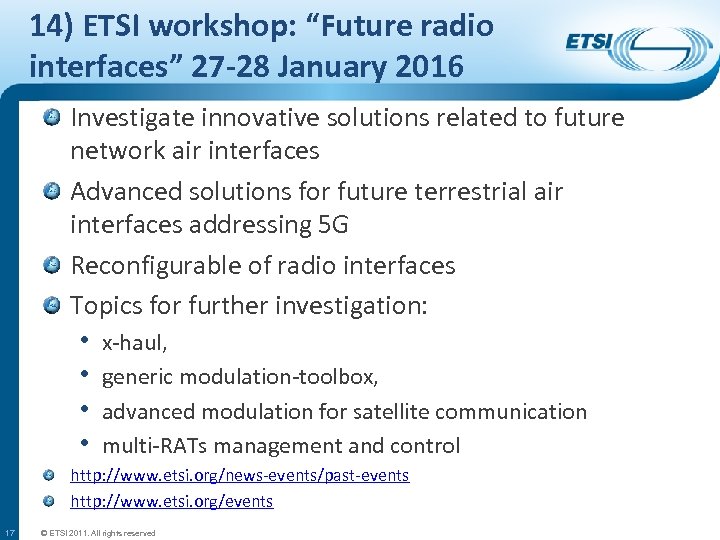 14) ETSI workshop: “Future radio interfaces” 27-28 January 2016

ETSI

Investigate innovative solutions related to future network air interfaces

Advanced solutions for future terrestrial air interfaces addressing 5G

Reconfigurable of radio interfaces

Topics for further investigation:

• x-haul,
• generic modulation-toolbox,
• advanced modulation for satellite communication
• multi-RATs management and control

http://www.etsi.org/news-events/past-events

http://www.etsi.org/events

17 © ETSI 2011. All rights reserved